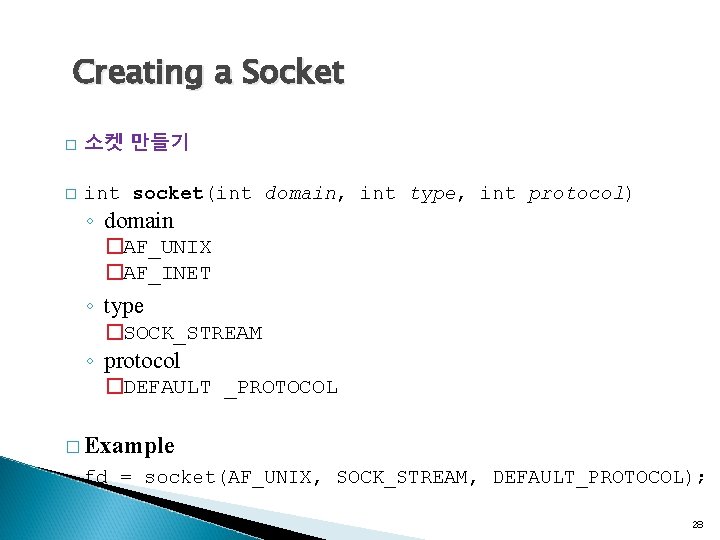 Creating a Socket

□ 소켓 만들기

□ int socket(int domain, int type, int protocol)

◦ domain

□AF_UNIX

□AF_INET

◦ type

□SOCK_STREAM

◦ protocol

□DEFAULT _PROTOCOL

□ Example

fd = socket(AF_UNIX, SOCK_STREAM, DEFAULT_PROTOCOL);

28